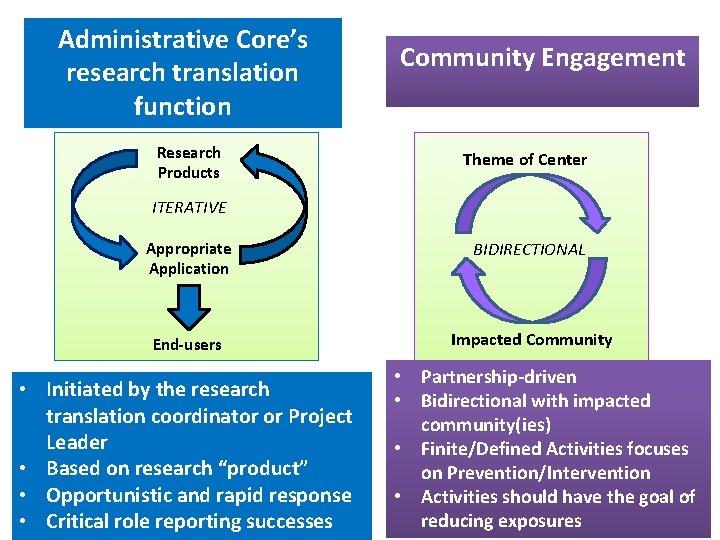 Administrative Core's research translation function

Research Products

ITERATIVE

Appropriate Application

End-users

• Initiated by the research translation coordinator or Project Leader
• Based on research "product"
• Opportunistic and rapid response
• Critical role reporting successes

Community Engagement

Theme of Center

BIDIRECTIONAL

Impacted Community

• Partnership-driven
• Bidirectional with impacted community(ies)
• Finite/Defined Activities focuses on Prevention/Intervention
• Activities should have the goal of reducing exposures